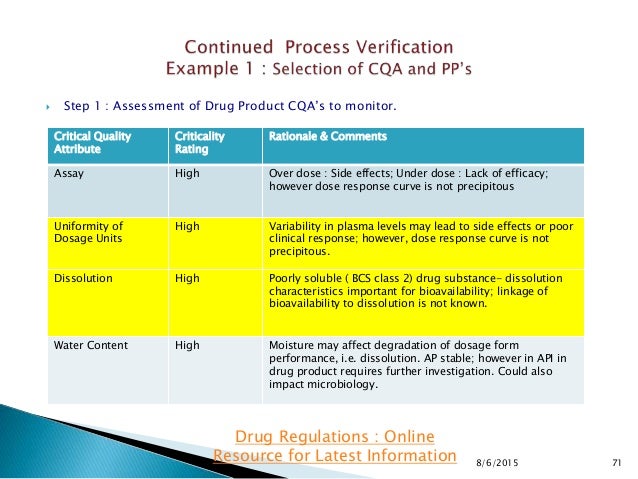 Continued Process Verification
Example 1 : Selection of CQA and PP's

Step 1 : Assessment of Drug Product CQA's to monitor.

| Critical Quality Attribute | Criticality Rating | Rationale & Comments |
|---|---|---|
| Assay | High | Over dose : Side effects; Under dose : Lack of efficacy; however dose response curve is not precipitous |
| Uniformity of Dosage Units | High | Variability in plasma levels may lead to side effects or poor clinical response; however, dose response curve is not precipitous. |
| Dissolution | High | Poorly soluble ( BCS class 2) drug substance- dissolution characteristics important for bioavailability; linkage of bioavailability to dissolution is not known. |
| Water Content | High | Moisture may affect degradation of dosage form performance, i.e. dissolution. AP stable; however in API in drug product requires further investigation. Could also impact microbiology. |

Drug Regulations : Online Resource for Latest Information

8/6/2015

71